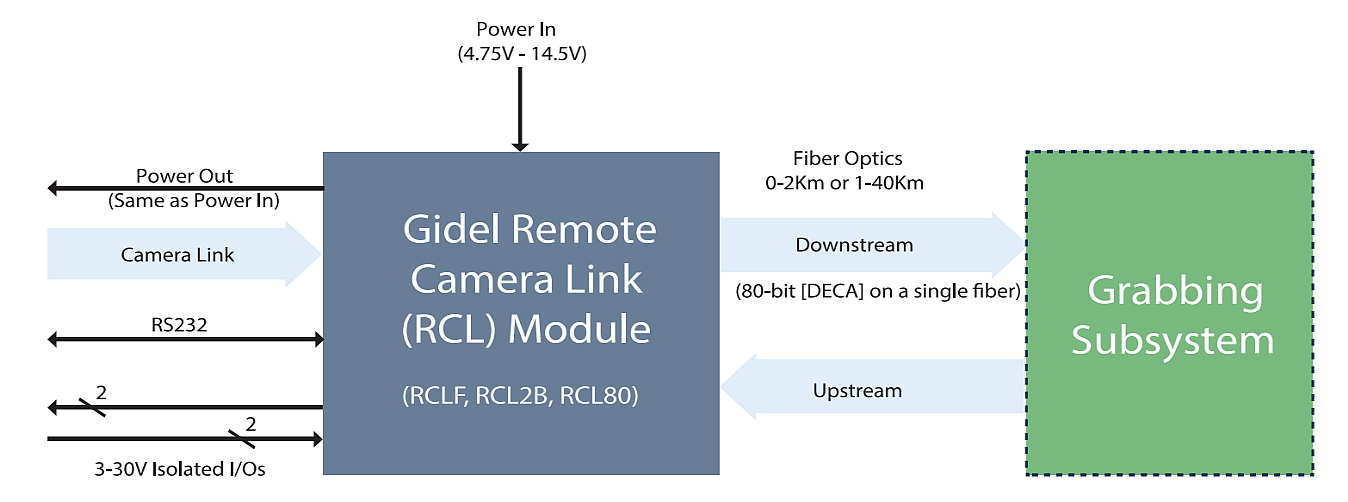 Power In
(4.75V - 14.5V)

Power Out
(Same as Power In)

Camera Link

RS232

2

2

3-30V Isolated I/Os

Gidel Remote Camera Link (RCL) Module

(RCLF, RCL2B, RCL80)

Fiber Optics
0-2Km or 1-40Km

Downstream

(80-bit [DECA] on a single fiber)

Upstream

Grabbing Subsystem